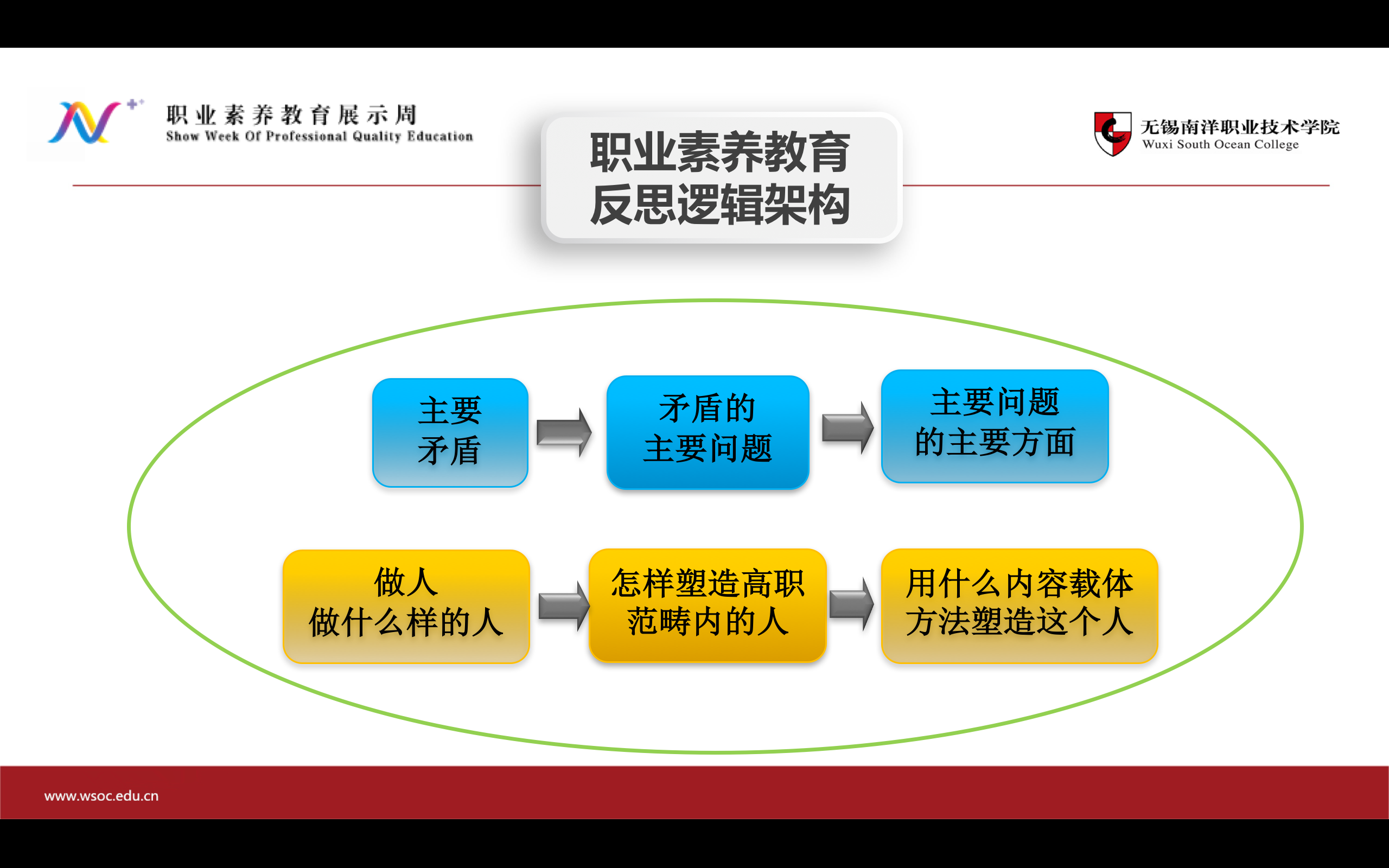 职业素养教育展示周
Show Week Of Professional Quality Education

职业素养教育
反思逻辑架构

无锡南洋职业技术学院
Wuxi South Ocean College

主要
矛盾

矛盾的
主要问题

主要问题
的主要方面

做人
做什么样的人

怎样塑造高职
范畴内的人

用什么内容载体
方法塑造这个人

www.wsoc.edu.cn